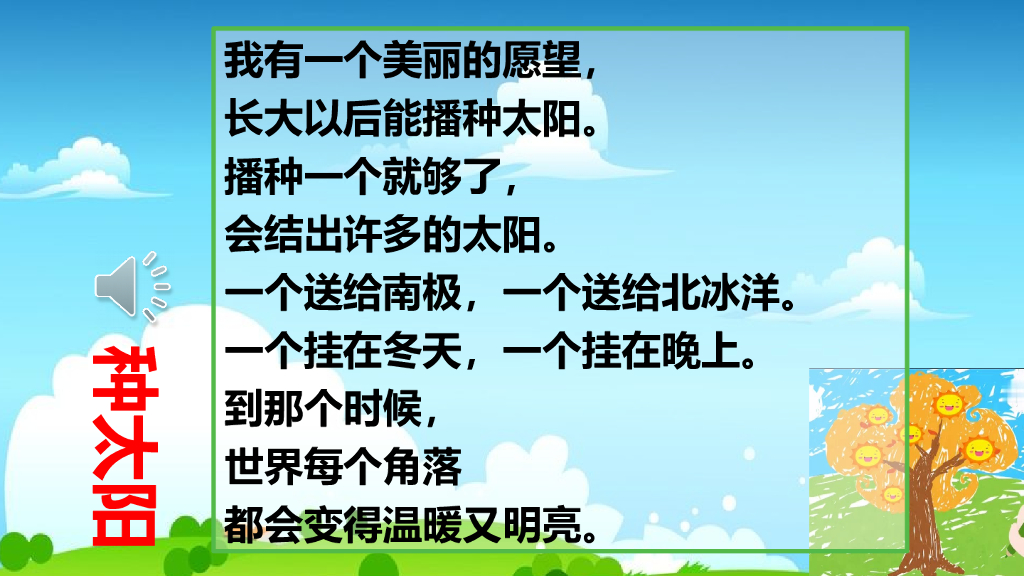 种太阳

我有一个美丽的愿望，
长大以后能播种太阳。
播种一个就够了，
会结出许多的太阳。
一个送给南极，一个送给北冰洋。
一个挂在冬天，一个挂在晚上。
到那个时候，
世界每个角落
都会变得温暖又明亮。